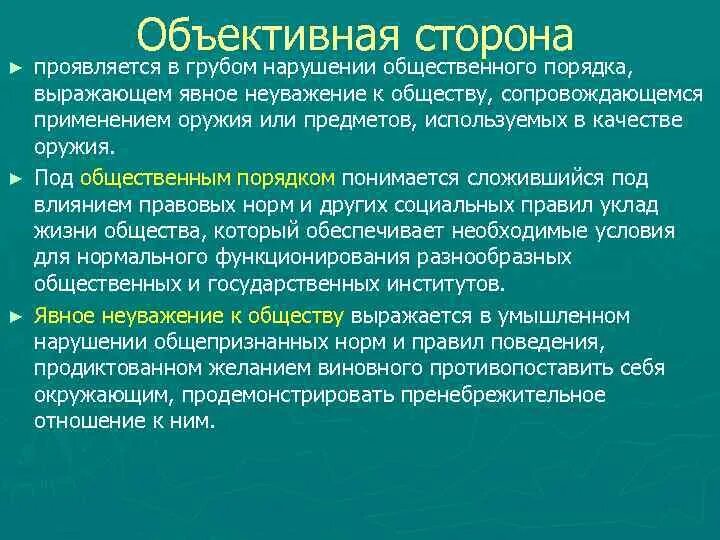 Объективная сторона

► проявляется в грубом нарушении общественного порядка, выражающем явное неуважение к обществу, сопровождающемся применением оружия или предметов, используемых в качестве оружия.

► Под общественным порядком понимается сложившийся под влиянием правовых норм и других социальных правил уклад жизни общества, который обеспечивает необходимые условия для нормального функционирования разнообразных общественных и государственных институтов.

► Явное неуважение к обществу выражается в умышленном нарушении общепризнанных норм и правил поведения, продиктованном желанием виновного противопоставить себя окружающим, продемонстрировать пренебрежительное отношение к ним.